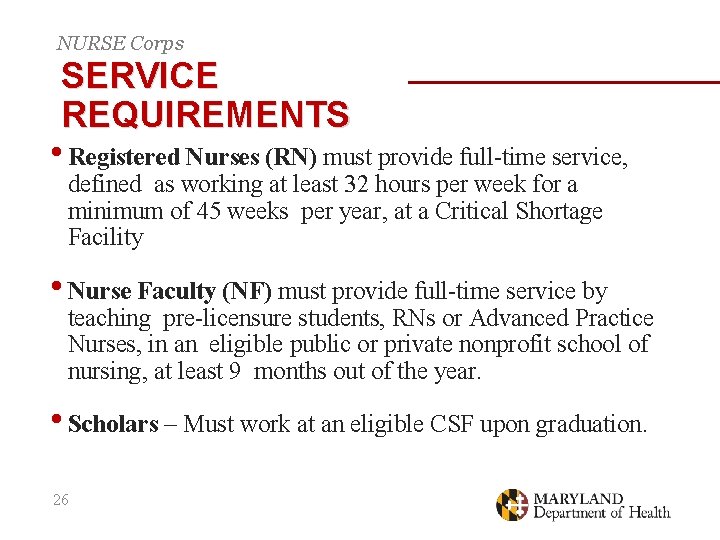 NURSE Corps

SERVICE REQUIREMENTS

• Registered Nurses (RN) must provide full-time service, defined as working at least 32 hours per week for a minimum of 45 weeks per year, at a Critical Shortage Facility

• Nurse Faculty (NF) must provide full-time service by teaching pre-licensure students, RNs or Advanced Practice Nurses, in an eligible public or private nonprofit school of nursing, at least 9 months out of the year.

• Scholars – Must work at an eligible CSF upon graduation.

26

MARYLAND
Department of Health